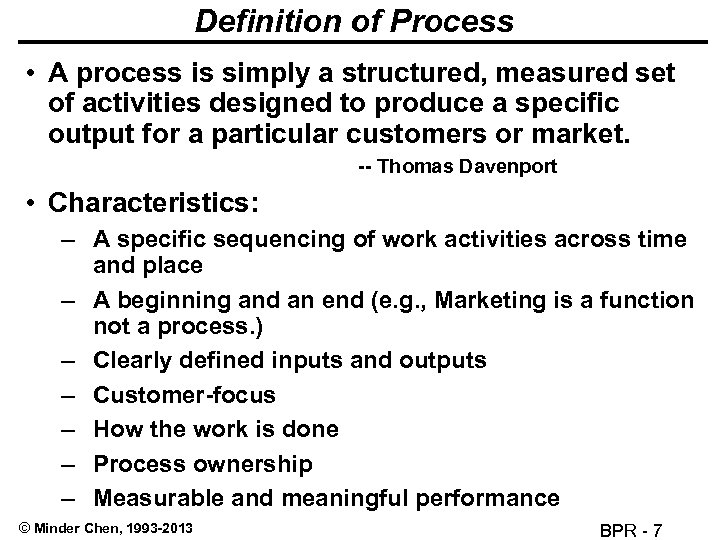 Definition of Process

• A process is simply a structured, measured set of activities designed to produce a specific output for a particular customers or market.

-- Thomas Davenport

• Characteristics:
– A specific sequencing of work activities across time and place
– A beginning and an end (e.g., Marketing is a function not a process.)
– Clearly defined inputs and outputs
– Customer-focus
– How the work is done
– Process ownership
– Measurable and meaningful performance

© Minder Chen, 1993-2013

BPR - 7